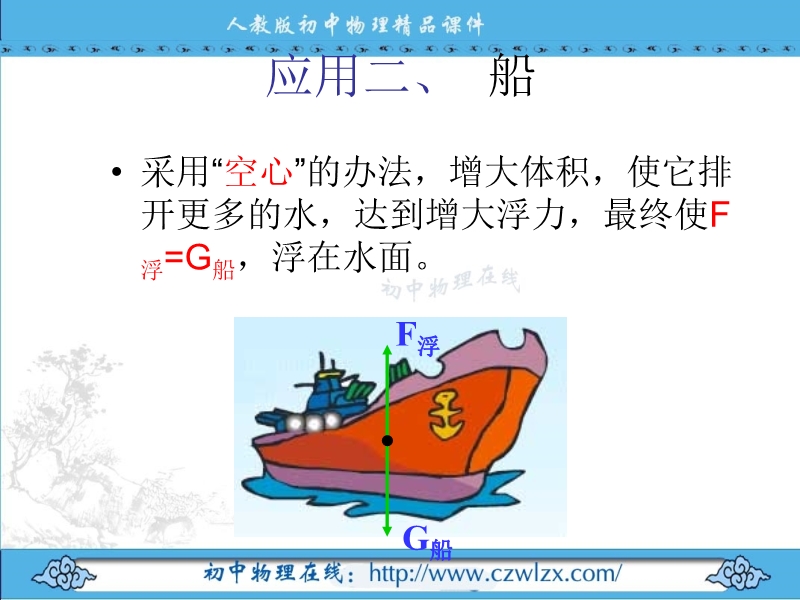 人教版初中物理精品课件

应用二、 船

• 采用“空心”的办法，增大体积，使它排开更多的水，达到增大浮力，最终使$F_{浮}=G_{船}$，浮在水面。

初中物理在线

$F_{浮}$

$G_{船}$

初中物理在线：http://www.czwlzx.com/